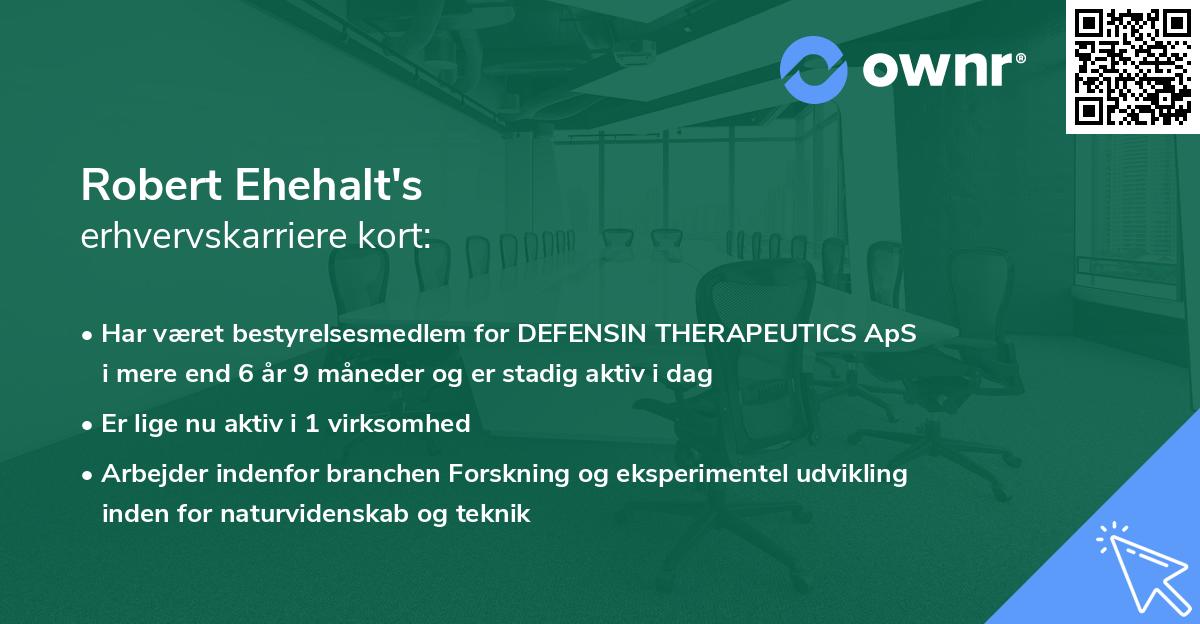 ownr®

Robert Ehehalt's
erhvervskarriere kort:

• Har været bestyrelsesmedlem for DEFENSIN THERAPEUTICS ApS i mere end 6 år 9 måneder og er stadig aktiv i dag

• Er lige nu aktiv i 1 virksomhed

• Arbejder indenfor branchen Forskning og eksperimentel udvikling inden for naturvidenskab og teknik